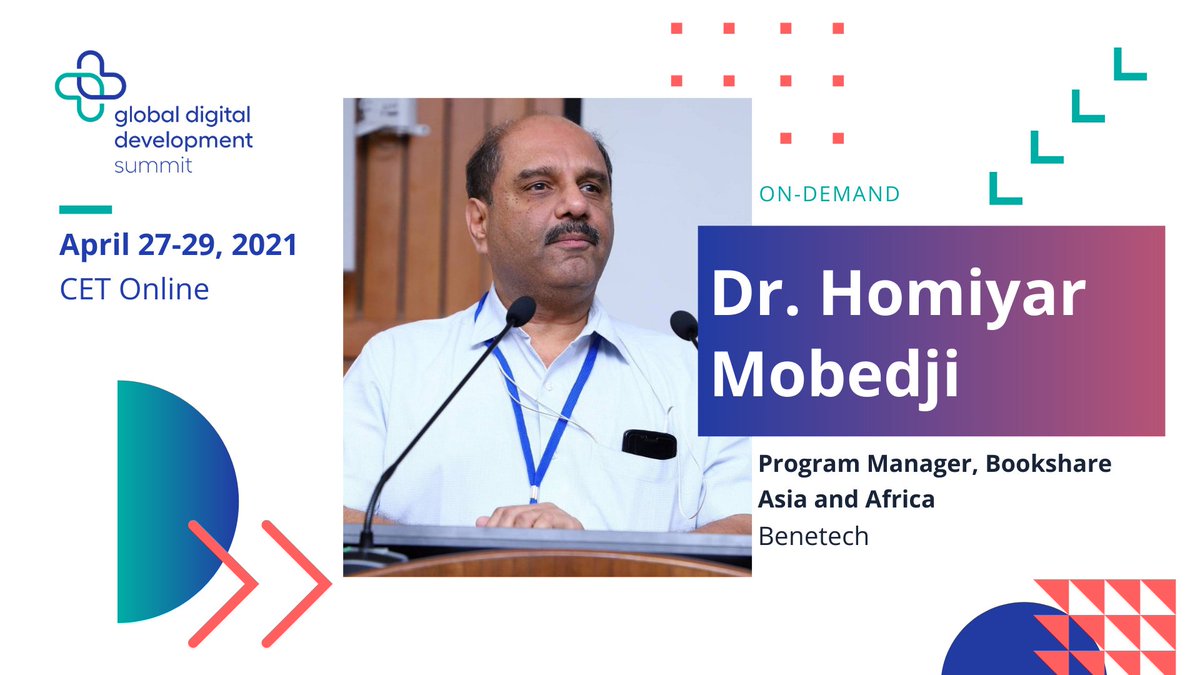 global digital development summit

April 27-29, 2021
CET Online

ON-DEMAND

Dr. Homiyar Mobedji

Program Manager, Bookshare Asia and Africa
Benetech